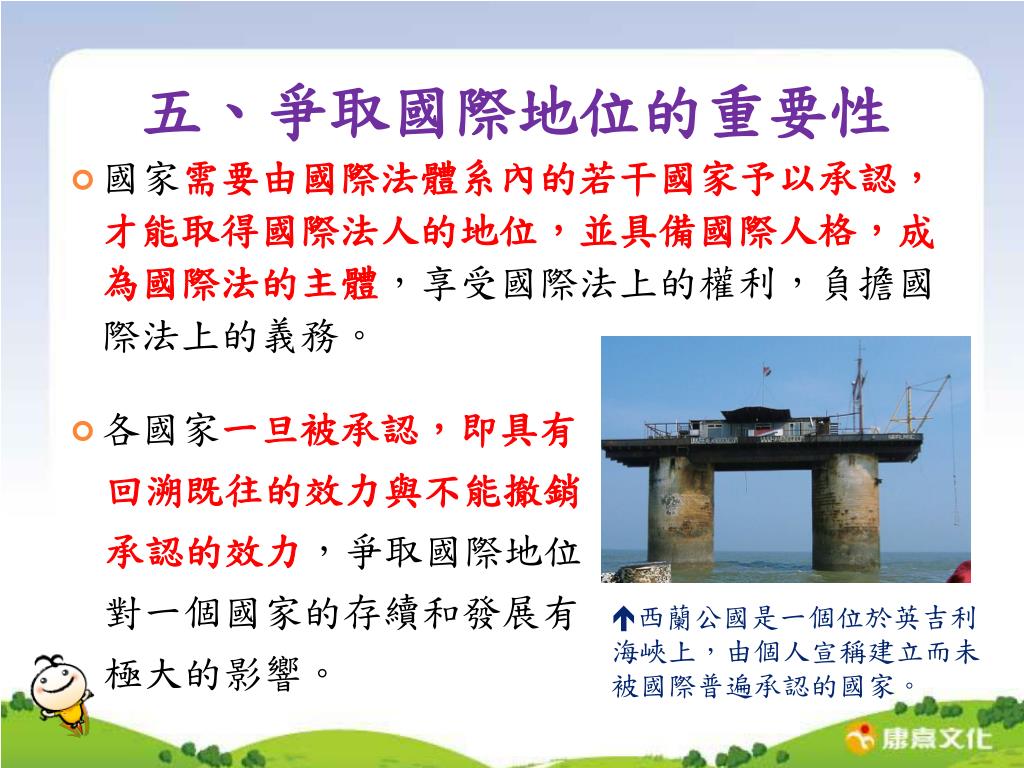 五、爭取國際地位的重要性

國家需要由國際法體系內的若干國家予以承認，才能取得國際法人的地位，並具備國際人格，成為國際法的主體，享受國際法上的權利，負擔國際法上的義務。

各國家一旦被承認，即具有回溯既往的效力與不能撤銷承認的效力，爭取國際地位對一個國家的存續和發展有極大的影響。

西蘭公國是一個位於英吉利海峽上，由個人宣稱建立而未被國際普遍承認的國家。

康熹文化